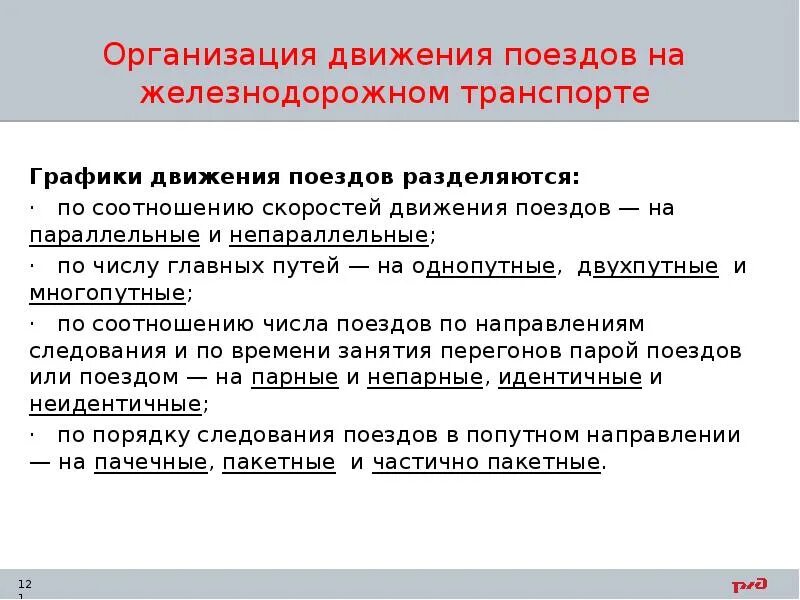 Организация движения поездов на железнодорожном транспорте

Графики движения поездов разделяются:

· по соотношению скоростей движения поездов — на параллельные и непараллельные;

· по числу главных путей — на однопутные, двухпутные и многопутные;

· по соотношению числа поездов по направлениям следования и по времени занятия перегонов парой поездов или поездом — на парные и непарные, идентичные и неидентичные;

· по порядку следования поездов в попутном направлении — на пачечные, пакетные и частично пакетные.

12
1

РЖД